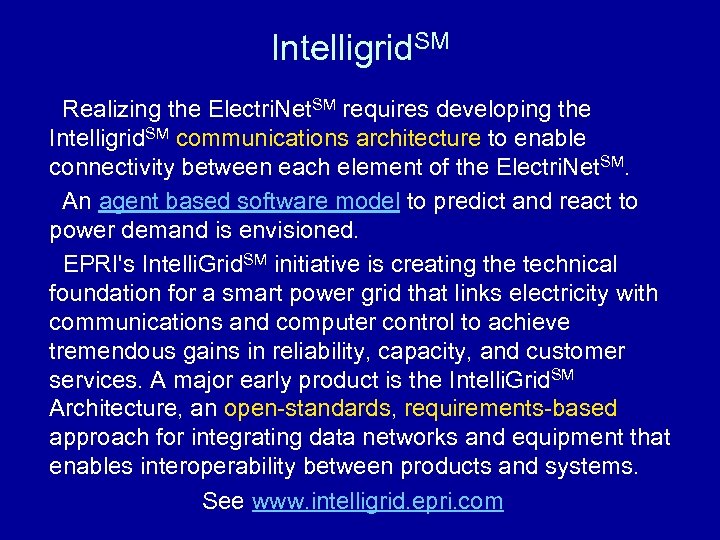 Intelligrid$^{SM}$

Realizing the ElectriNet$^{SM}$ requires developing the Intelligrid$^{SM}$ communications architecture to enable connectivity between each element of the ElectriNet$^{SM}$.

An agent based software model to predict and react to power demand is envisioned.

EPRI's IntelliGrid$^{SM}$ initiative is creating the technical foundation for a smart power grid that links electricity with communications and computer control to achieve tremendous gains in reliability, capacity, and customer services. A major early product is the IntelliGrid$^{SM}$ Architecture, an open-standards, requirements-based approach for integrating data networks and equipment that enables interoperability between products and systems.

See www.intelligrid.epri.com